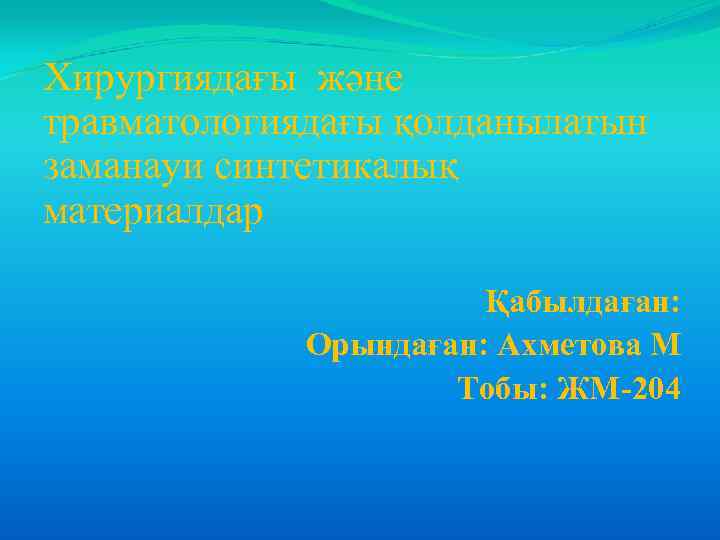 Хирургиядағы және травматологиядағы қолданылатын заманауи синтетикалық материалдар

Қабылдаған:
Орындаған: Ахметова М
Тобы: ЖМ-204